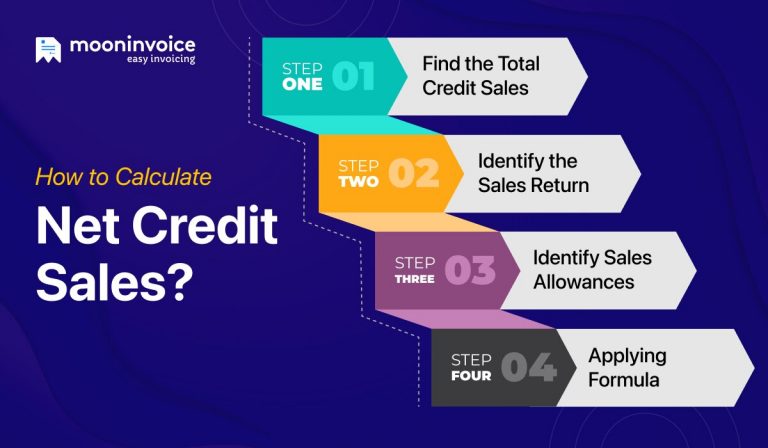 mooninvoice
easy invoicing

How to Calculate
Net Credit Sales?

STEP ONE 01
Find the Total Credit Sales

STEP TWO 02
Identify the Sales Return

STEP THREE 03
Identify Sales Allowances

STEP FOUR 04
Applying Formula